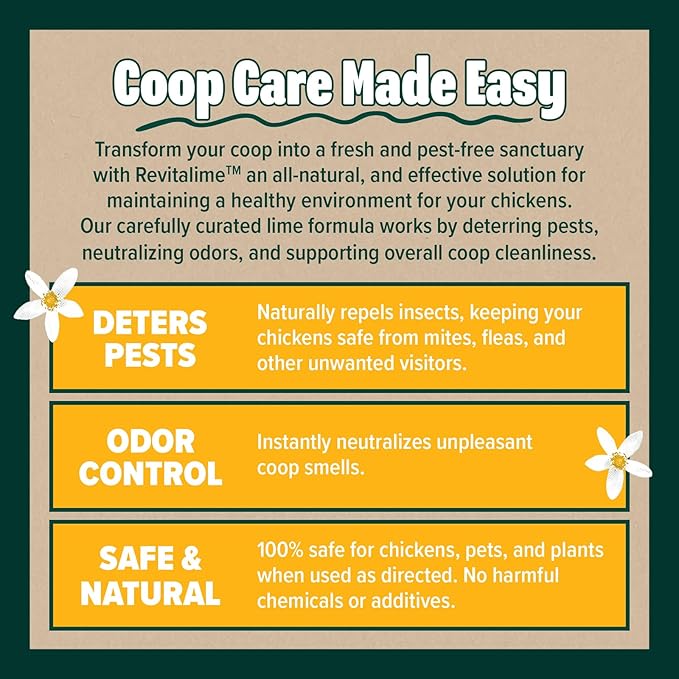 Coop Care Made Easy

Transform your coop into a fresh and pest-free sanctuary with Revitalime™ an all-natural, and effective solution for maintaining a healthy environment for your chickens. Our carefully curated lime formula works by deterring pests, neutralizing odors, and supporting overall coop cleanliness.

DETERS PESTS

Naturally repels insects, keeping your chickens safe from mites, fleas, and other unwanted visitors.

ODOR CONTROL

Instantly neutralizes unpleasant coop smells.

SAFE & NATURAL

100% safe for chickens, pets, and plants when used as directed. No harmful chemicals or additives.